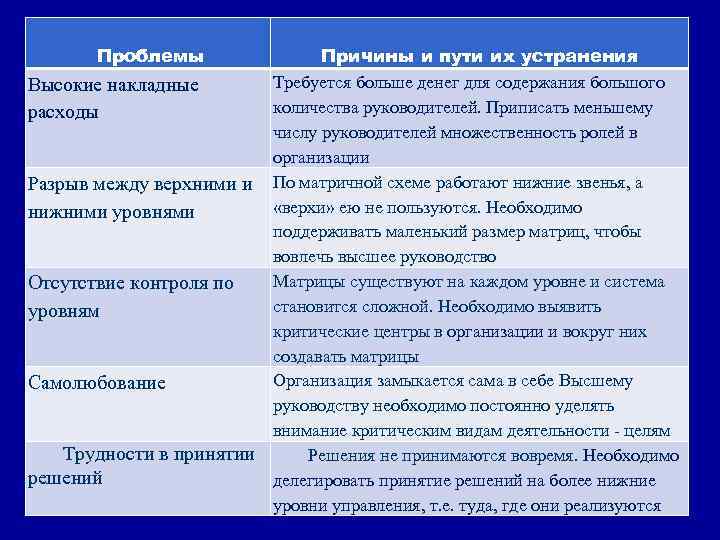 | Проблемы | Причины и пути их устранения |
|---|---|
| Высокие накладные расходы | Требуется больше денег для содержания большого количества руководителей. Приписать меньшему числу руководителей множественность ролей в организации |
| Разрыв между верхними и нижними уровнями | По матричной схеме работают нижние звенья, а «верхи» ею не пользуются. Необходимо поддерживать маленький размер матриц, чтобы вовлечь высшее руководство |
| Отсутствие контроля по уровням | Матрицы существуют на каждом уровне и система становится сложной. Необходимо выявить критические центры в организации и вокруг них создавать матрицы |
| Самолюбование | Организация замыкается сама в себе Высшему руководству необходимо постоянно уделять внимание критическим видам деятельности - целям |
| Трудности в принятии решений | Решения не принимаются вовремя. Необходимо делегировать принятие решений на более нижние уровни управления, т.е. туда, где они реализуются |